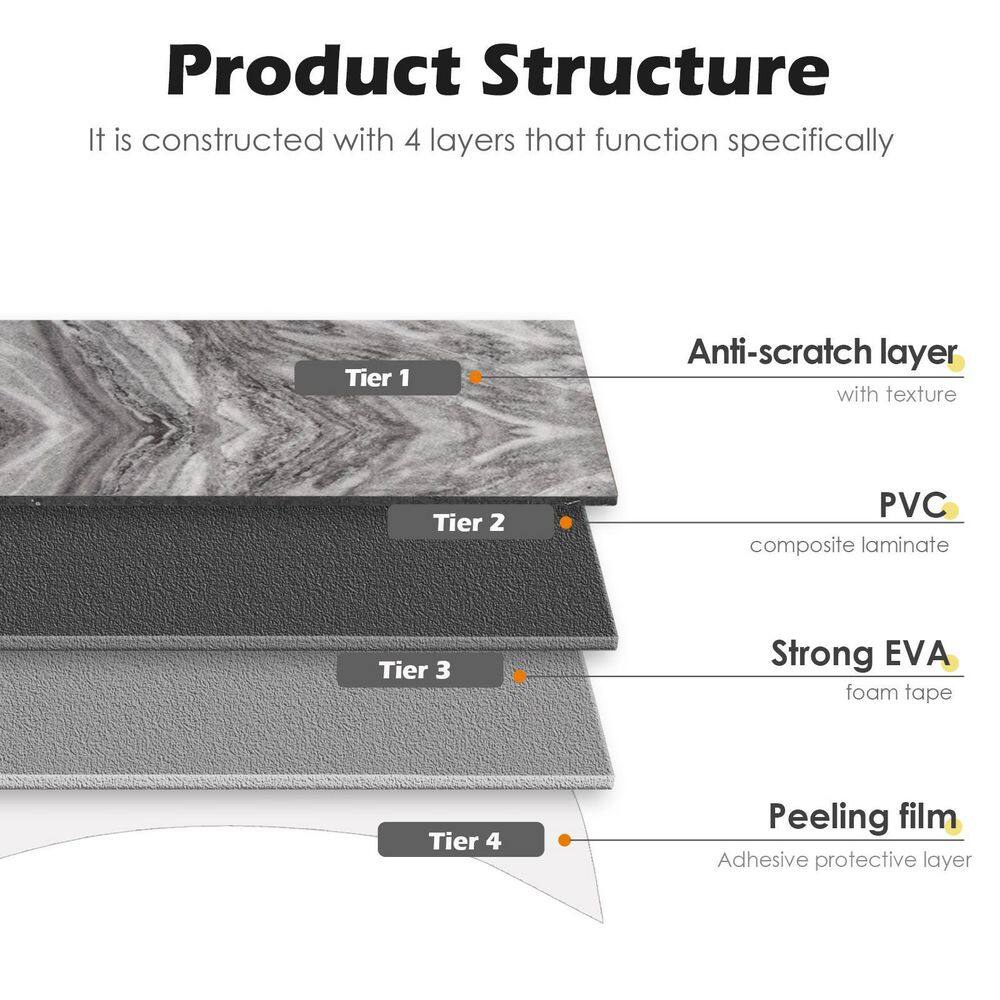 Product Structure

It is constructed with 4 layers that function specifically

Tier 1

Anti-scratch layer
with texture

Tier 2

PVC
composite laminate

Tier 3

Strong EVA
foam tape

Tier 4

Peeling film
Adhesive protective layer